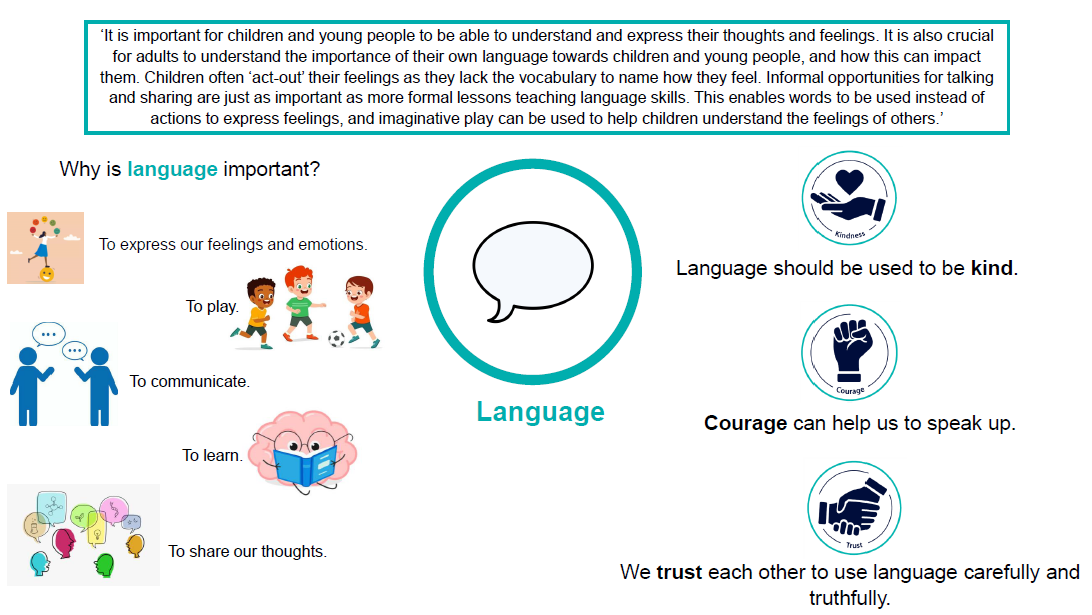 ‘It is important for children and young people to be able to understand and express their thoughts and feelings. It is also crucial for adults to understand the importance of their own language towards children and young people, and how this can impact them. Children often ‘act-out’ their feelings as they lack the vocabulary to name how they feel. Informal opportunities for talking and sharing are just as important as more formal lessons teaching language skills. This enables words to be used instead of actions to express feelings, and imaginative play can be used to help children understand the feelings of others.’

Why is language important?

To express our feelings and emotions.

To play.

To communicate.

To learn.

To share our thoughts.

Language

Kindness

Language should be used to be kind.

Courage

Courage can help us to speak up.

Trust

We trust each other to use language carefully and truthfully.